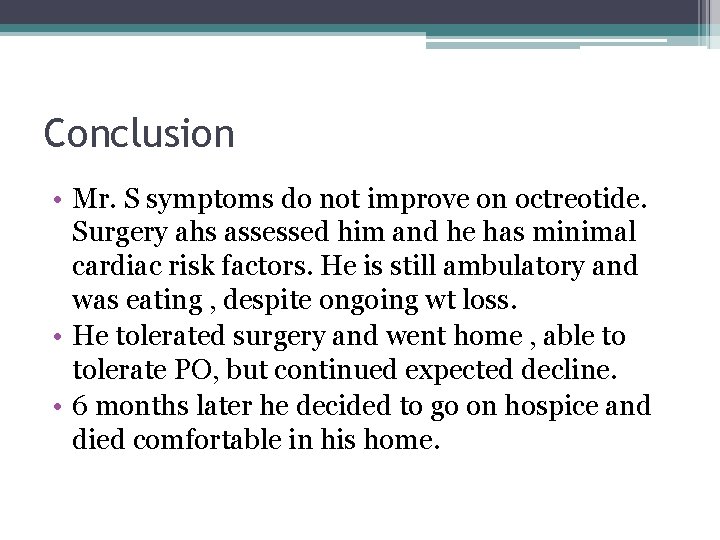 Conclusion

• Mr. S symptoms do not improve on octreotide. Surgery ahs assessed him and he has minimal cardiac risk factors. He is still ambulatory and was eating , despite ongoing wt loss.
• He tolerated surgery and went home , able to tolerate PO, but continued expected decline.
• 6 months later he decided to go on hospice and died comfortable in his home.